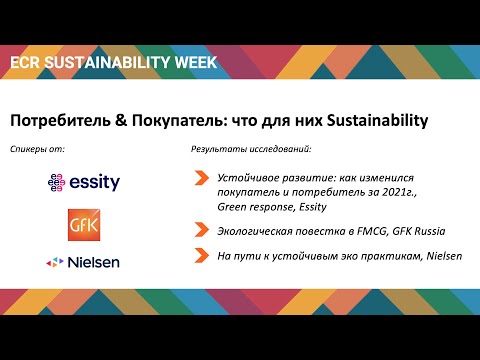 ECR SUSTAINABILITY WEEK

Потребитель & Покупатель: что для них Sustainability

Спикеры от:

essity

GFK

Nielsen

Результаты исследований:

Устойчивое развитие: как изменился покупатель и потребитель за 2021г., Green response, Essity

Экологическая повестка в FMCG, GFK Russia

На пути к устойчивым эко практикам, Nielsen